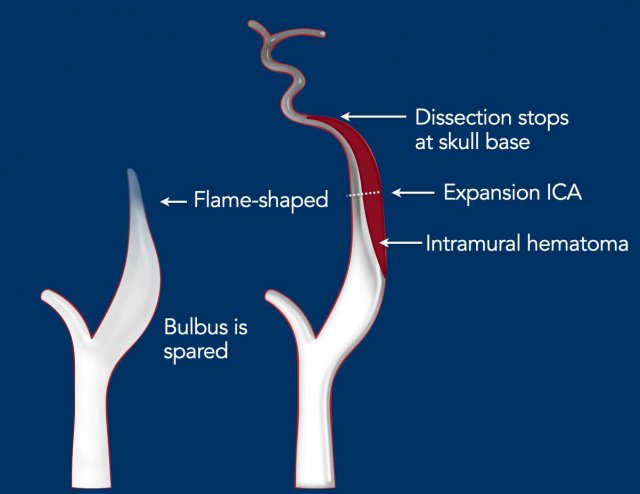 Dissection stops at skull base

Flame-shaped

Expansion ICA

Intramural hematoma

Bulbus is spared